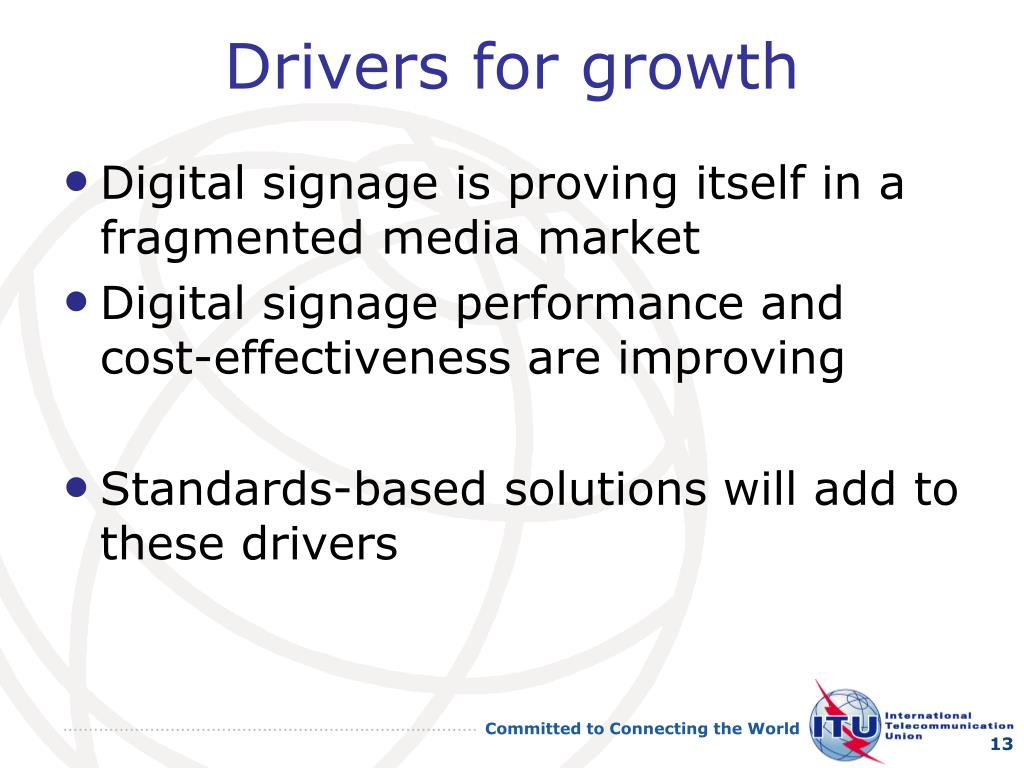 Drivers for growth

• Digital signage is proving itself in a fragmented media market

• Digital signage performance and cost-effectiveness are improving

• Standards-based solutions will add to these drivers

Committed to Connecting the World

ITU International Telecommunication Union

13